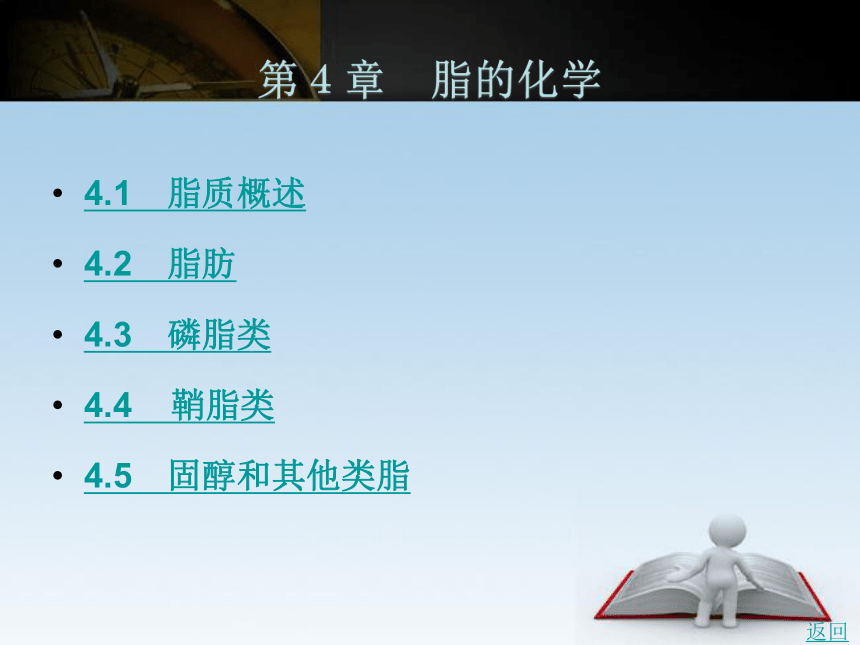 第 4 章　脂的化学

• 4.1　脂质概述
• 4.2　脂肪
• 4.3　磷脂类
• 4.4　鞘脂类
• 4.5　固醇和其他类脂

返回